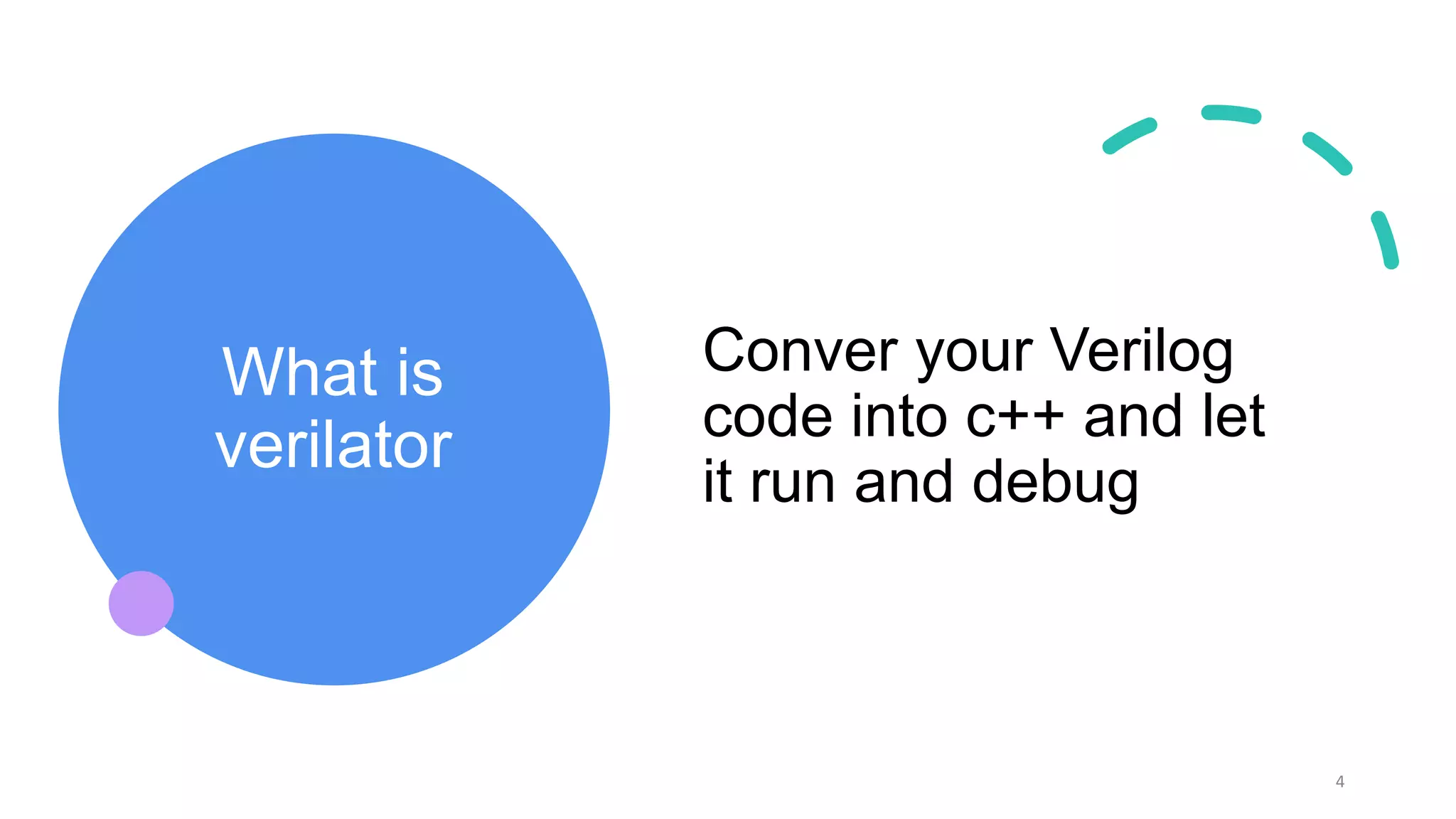 What is verilator

Conver your Verilog code into c++ and let it run and debug

4